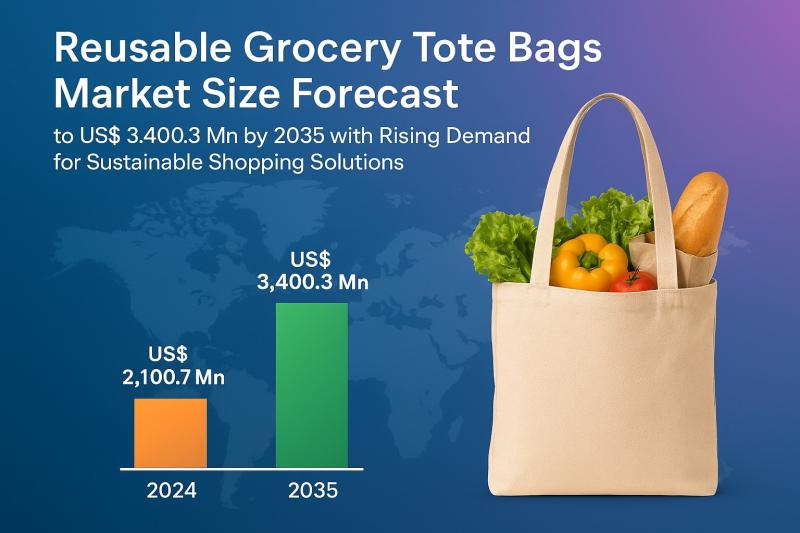 Reusable Grocery Tote Bags Market Size Forecast

to US$ 3.400.3 Mn by 2035 with Rising Demand for Sustainable Shopping Solutions

US$ 2,100.7 Mn

US$ 3,400.3 Mn

2024

2035